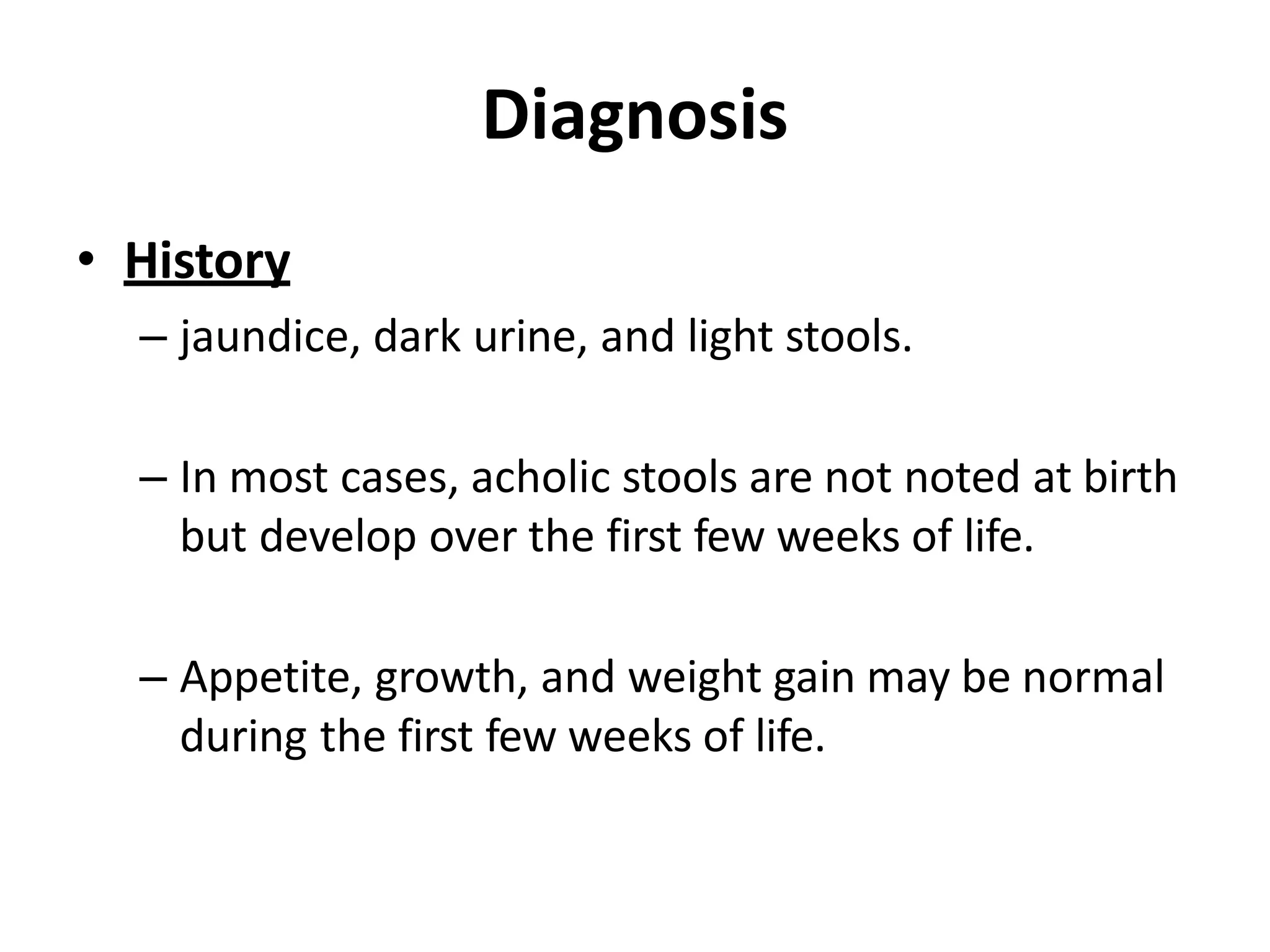 Diagnosis

• History

– jaundice, dark urine, and light stools.

– In most cases, acholic stools are not noted at birth but develop over the first few weeks of life.

– Appetite, growth, and weight gain may be normal during the first few weeks of life.